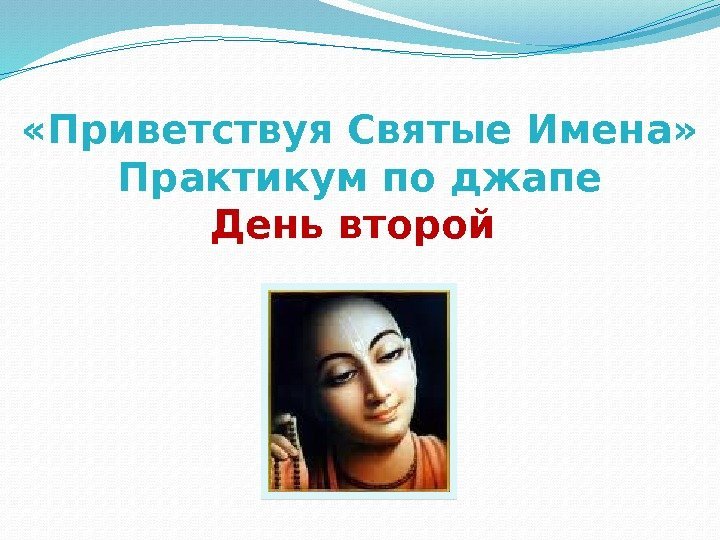 «Приветствуя Святые Имена»
Практикум по джапе
День второй